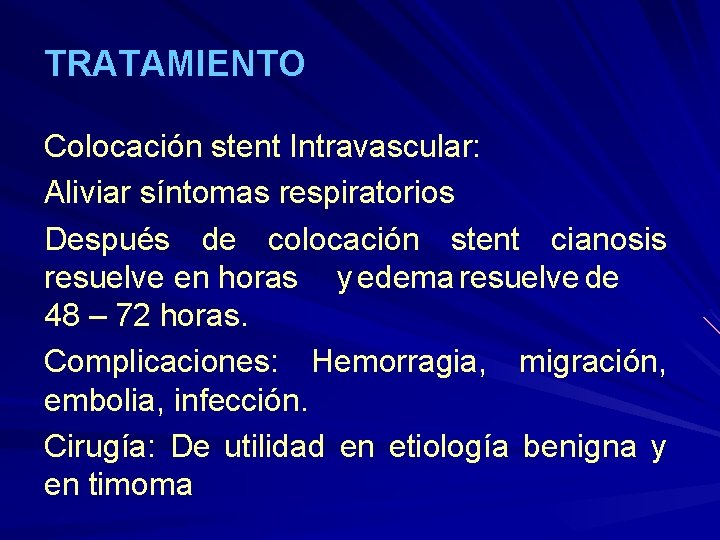 TRATAMIENTO

Colocación stent Intravascular:

Aliviar síntomas respiratorios

Después de colocación stent cianosis resuelve en horas y edema resuelve de 48 – 72 horas.

Complicaciones: Hemorragia, migración, embolia, infección.

Cirugía: De utilidad en etiología benigna y en timoma